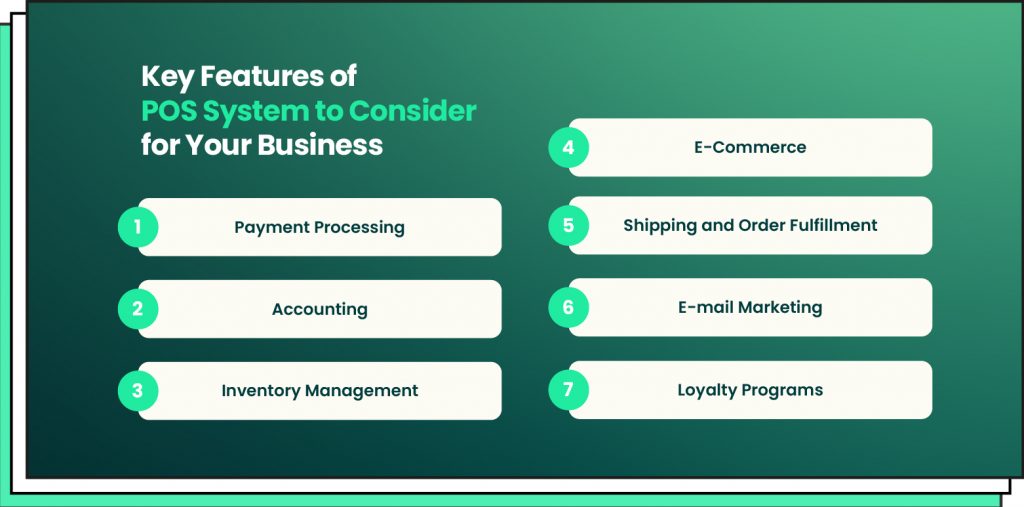 Key Features of POS System to Consider for Your Business

1 Payment Processing

2 Accounting

3 Inventory Management

4 E-Commerce

5 Shipping and Order Fulfillment

6 E-mail Marketing

7 Loyalty Programs